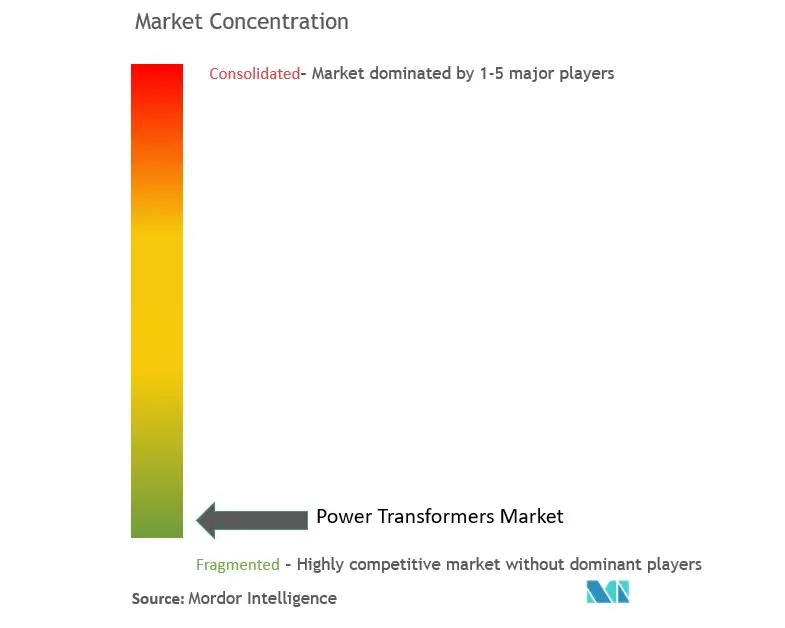 Market Concentration

Consolidated- Market dominated by 1-5 major players

Power Transformers Market

Fragmented - Highly competitive market without dominant players

Source: Mordor Intelligence